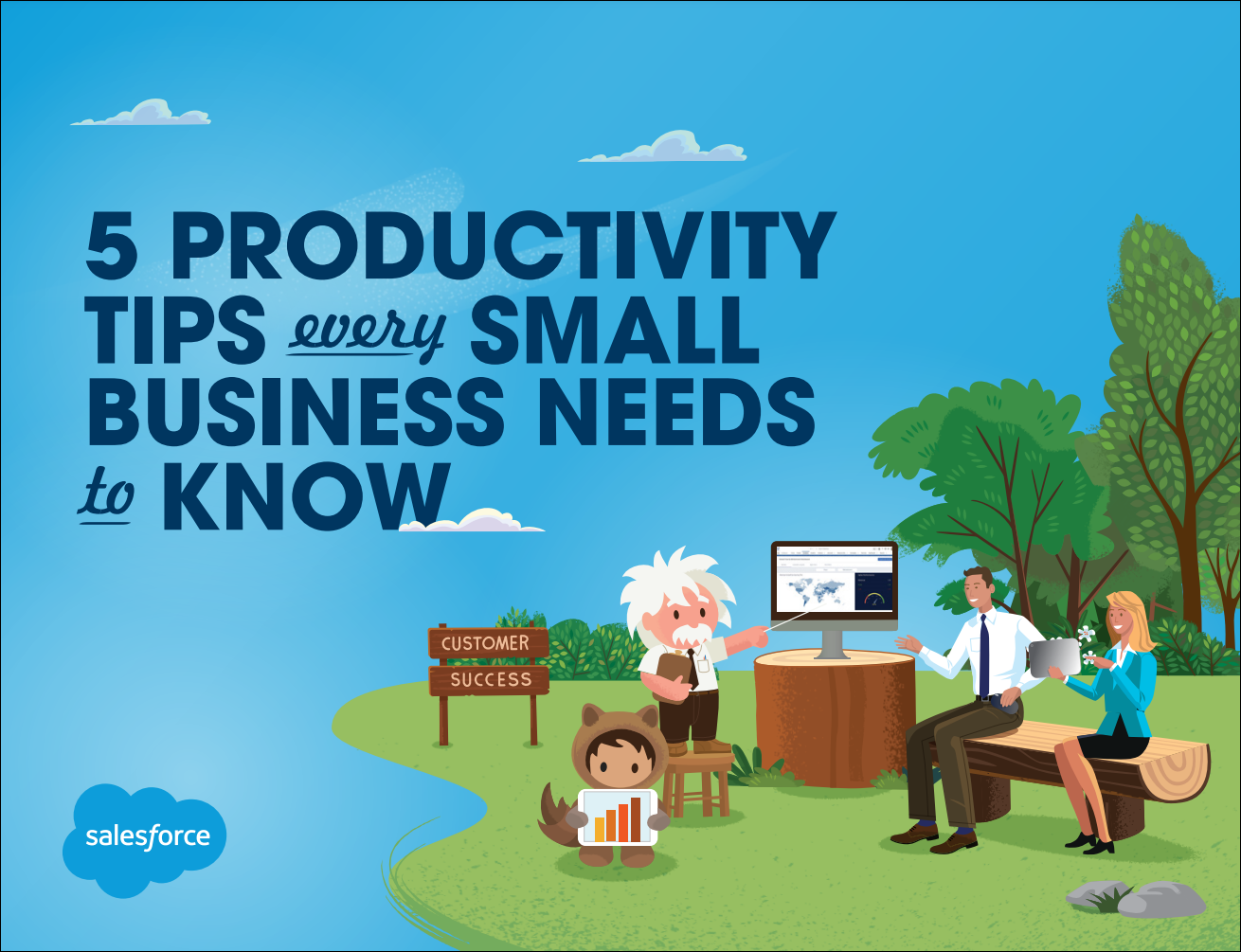 5 PRODUCTIVITY TIPS every SMALL BUSINESS NEEDS to KNOW

CUSTOMER
SUCCESS

salesforce